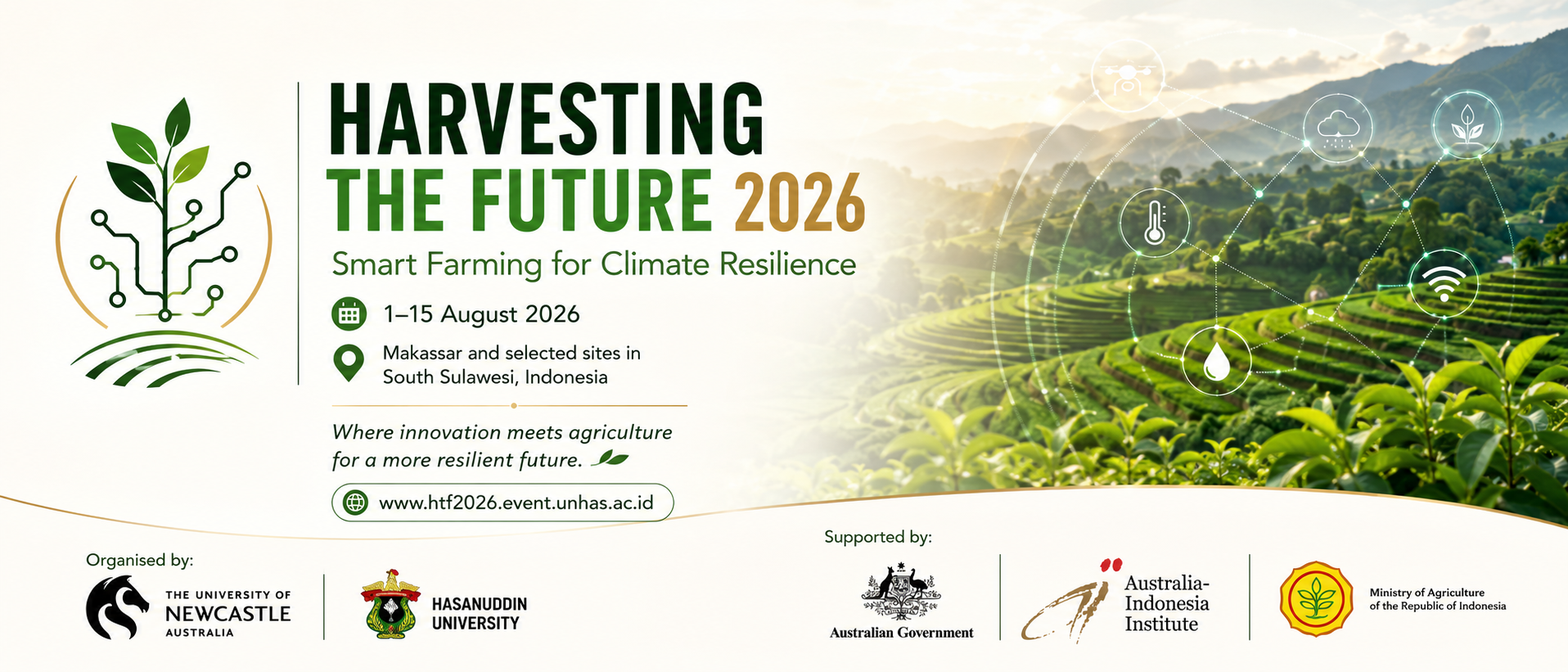 HARVESTING THE FUTURE 2026

Smart Farming for Climate Resilience

1–15 August 2026

Makassar and selected sites in South Sulawesi, Indonesia

Where innovation meets agriculture for a more resilient future.

www.htf2026.event.unhas.ac.id

Organised by:

THE UNIVERSITY OF NEWCASTLE AUSTRALIA

HASANUDDIN UNIVERSITY

Supported by:

Australian Government

Australia-Indonesia Institute

Ministry of Agriculture of the Republic of Indonesia